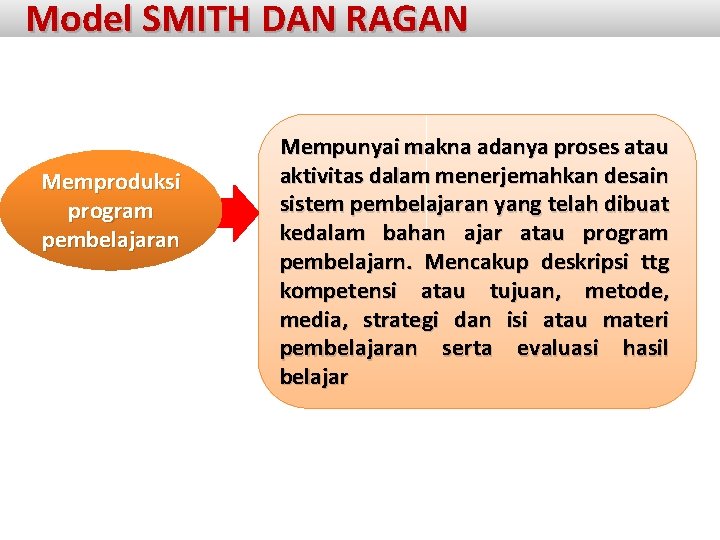 Model SMITH DAN RAGAN

Memproduksi program pembelajaran

Mempunyai makna adanya proses atau aktivitas dalam menerjemahkan desain sistem pembelajaran yang telah dibuat kedalam bahan ajar atau program pembelajarn. Mencakup deskripsi ttg kompetensi atau tujuan, metode, media, strategi dan isi atau materi pembelajaran serta evaluasi hasil belajar